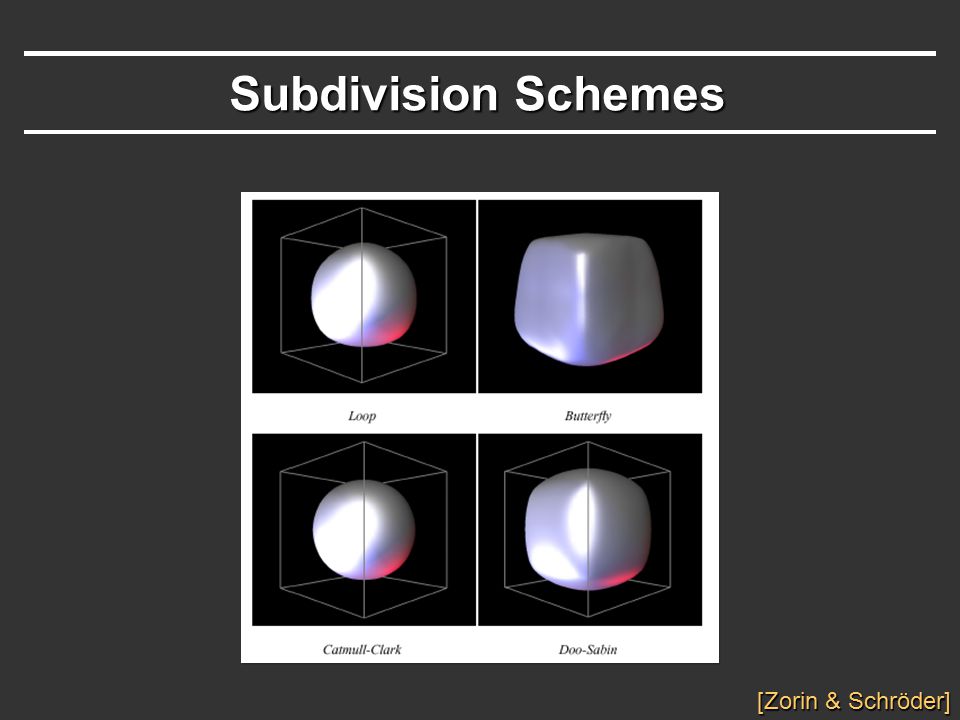 Subdivision Schemes

Loop

Butterfly

Catmull-Clark

Doo-Sabin

[Zorin & Schröder]